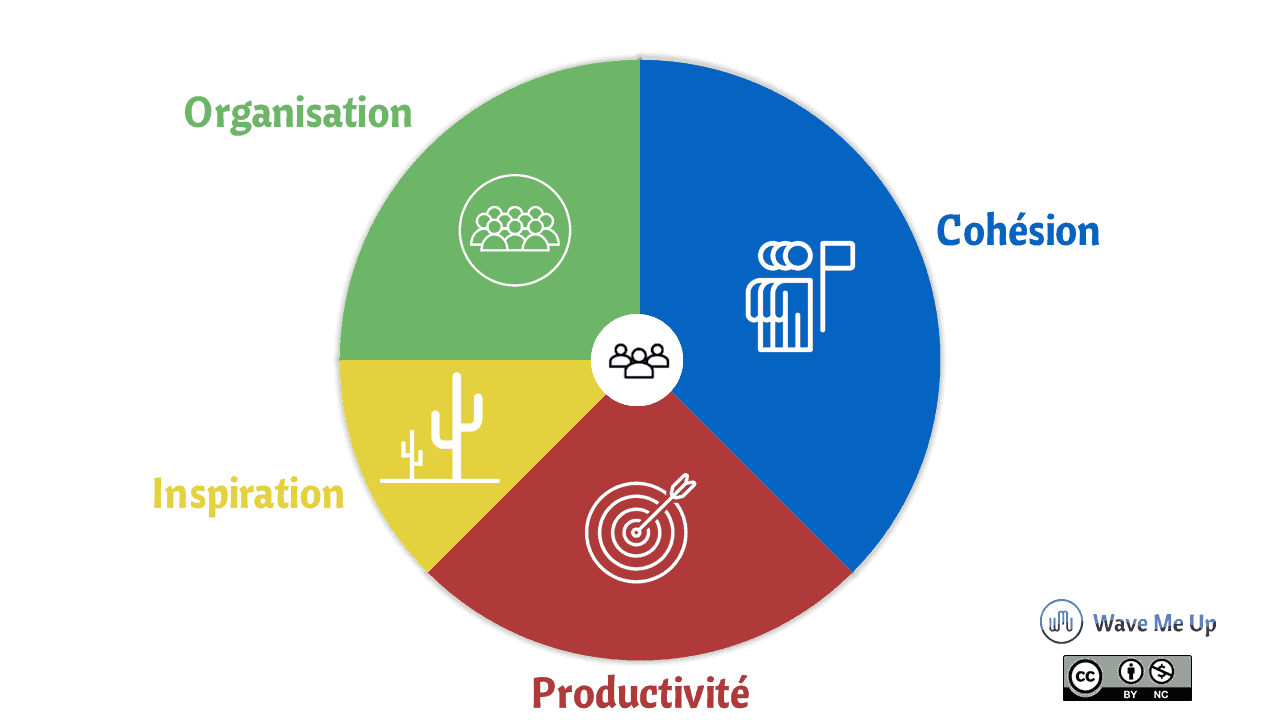 Organisation

Cohésion

Inspiration

Productivité

Wave Me Up

cc BY NC